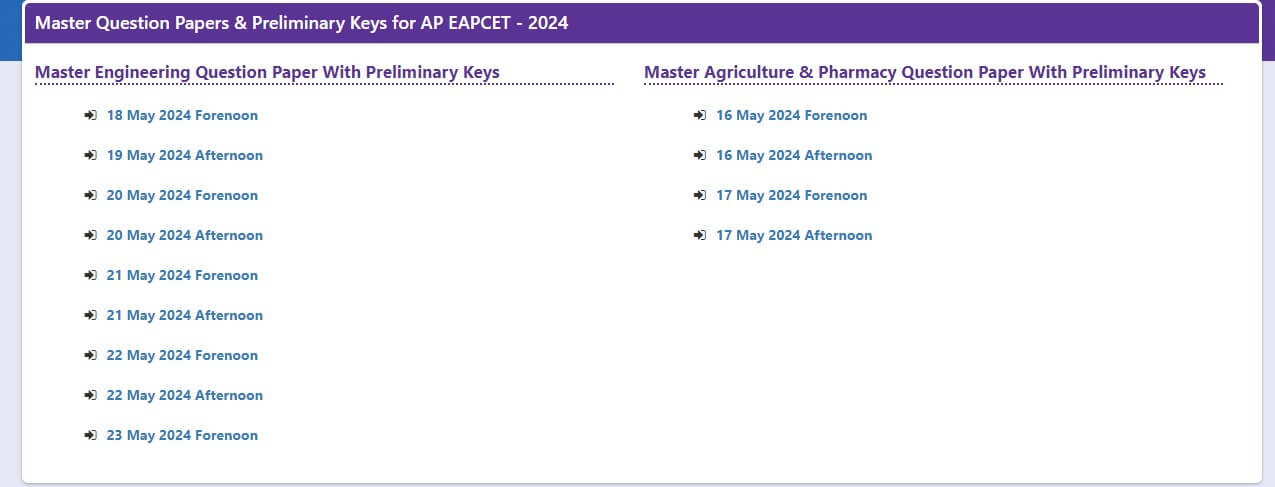 Master Question Papers & Preliminary Keys for AP EAPCET - 2024

Master Engineering Question Paper With Preliminary Keys

18 May 2024 Forenoon

19 May 2024 Afternoon

20 May 2024 Forenoon

20 May 2024 Afternoon

21 May 2024 Forenoon

21 May 2024 Afternoon

22 May 2024 Forenoon

22 May 2024 Afternoon

23 May 2024 Forenoon

Master Agriculture & Pharmacy Question Paper With Preliminary Keys

16 May 2024 Forenoon

16 May 2024 Afternoon

17 May 2024 Forenoon

17 May 2024 Afternoon